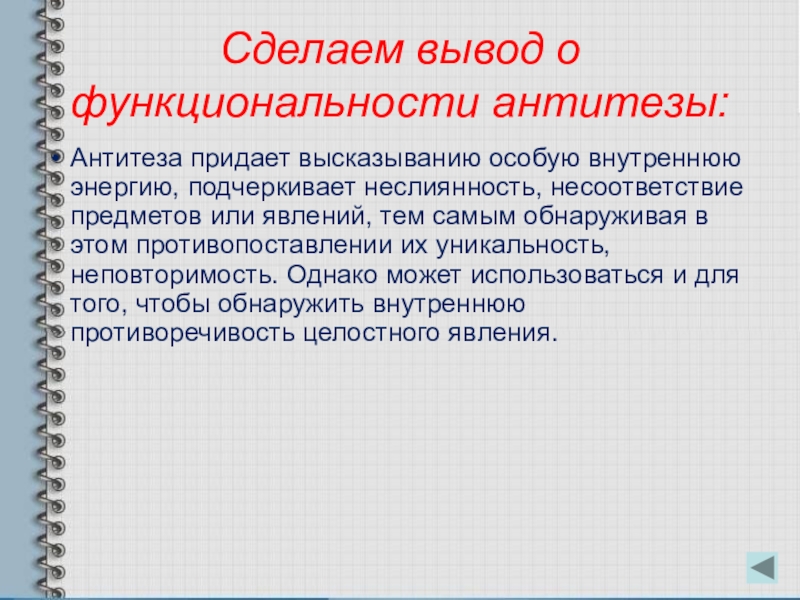 Сделаем вывод о функциональности антитезы:

• Антитеза придает высказыванию особую внутреннюю энергию, подчеркивает неслиянность, несоответствие предметов или явлений, тем самым обнаруживая в этом противопоставлении их уникальность, неповторимость. Однако может использоваться и для того, чтобы обнаружить внутреннюю противоречивость целостного явления.